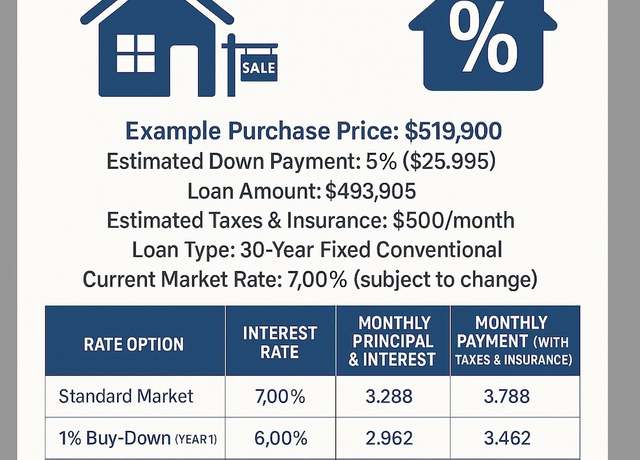 SALE

%

Example Purchase Price: $519,900
Estimated Down Payment: 5% ($25.995)
Loan Amount: $493,905
Estimated Taxes & Insurance: $500/month
Loan Type: 30-Year Fixed Conventional
Current Market Rate: 7,00% (subject to change)

| RATE OPTION | INTEREST RATE | MONTHLY PRINCIPAL & INTEREST | MONTHLY PAYMENT (WITH TAXES & INSURANCE) |
|---|---|---|---|
| Standard Market | 7,00% | 3.288 | 3.788 |
| 1% Buy-Down (YEAR 1) | 6,00% | 2.962 | 3.462 |